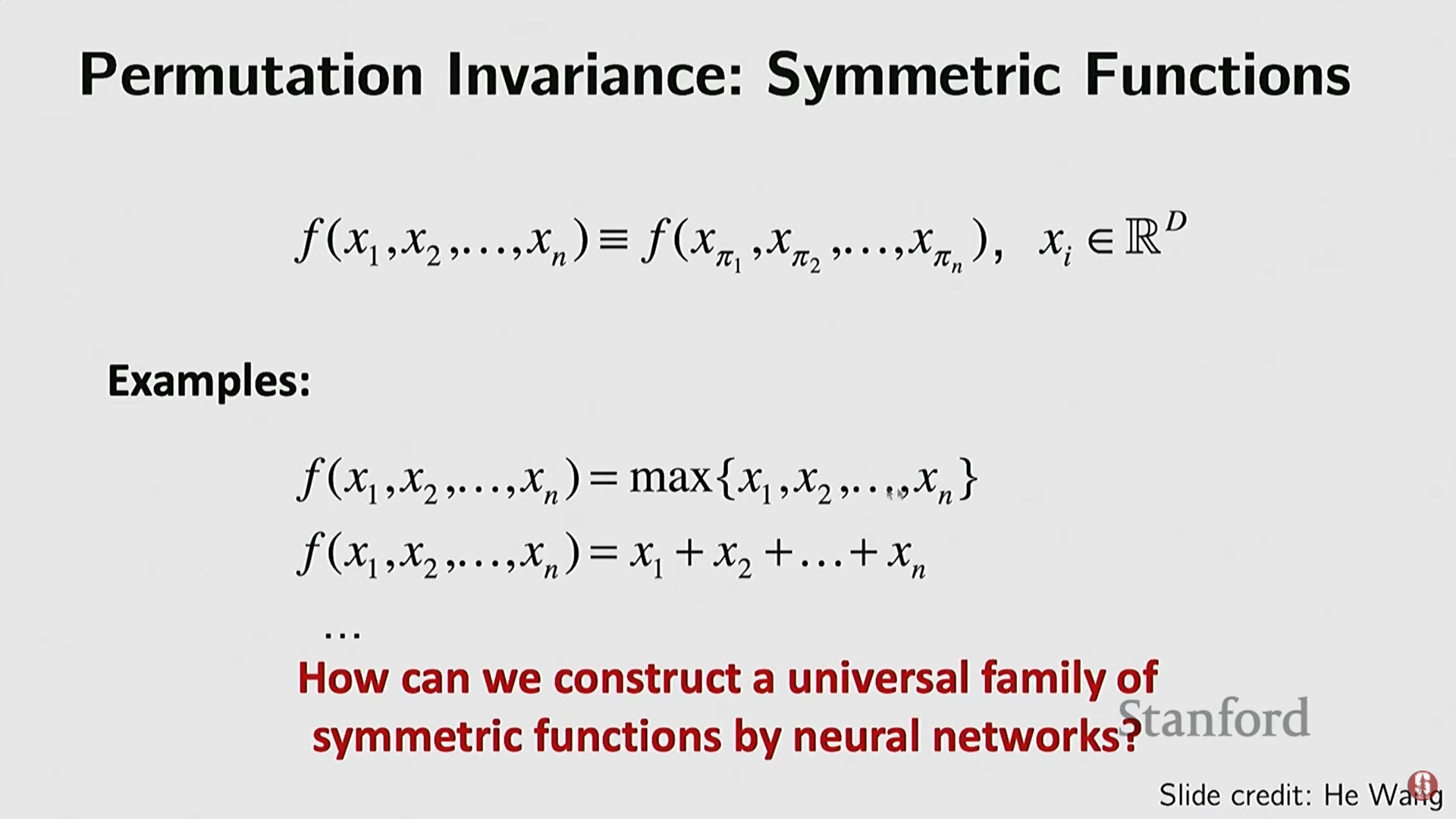 Permutation Invariance: Symmetric Functions

$f(x_1, x_2, \ldots, x_n) \equiv f(x_{\pi_1}, x_{\pi_2}, \ldots, x_{\pi_n}), \quad x_i \in \mathbb{R}^D$

Examples:

$f(x_1, x_2, \ldots, x_n) = \max\{x_1, x_2, \ldots, x_n\}$

$f(x_1, x_2, \ldots, x_n) = x_1 + x_2 + \ldots + x_n$

...

How can we construct a universal family of symmetric functions by neural networks?

Stanford

Slide credit: He Wang